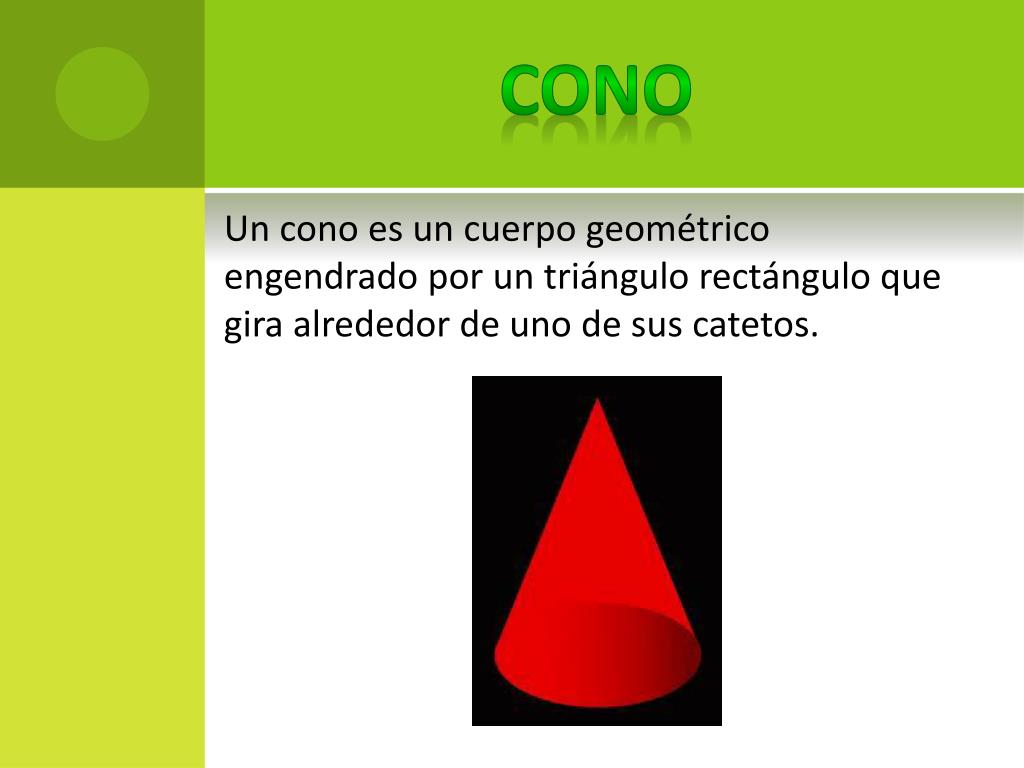 CONO

Un cono es un cuerpo geométrico engendrado por un triángulo rectángulo que gira alrededor de uno de sus catetos.